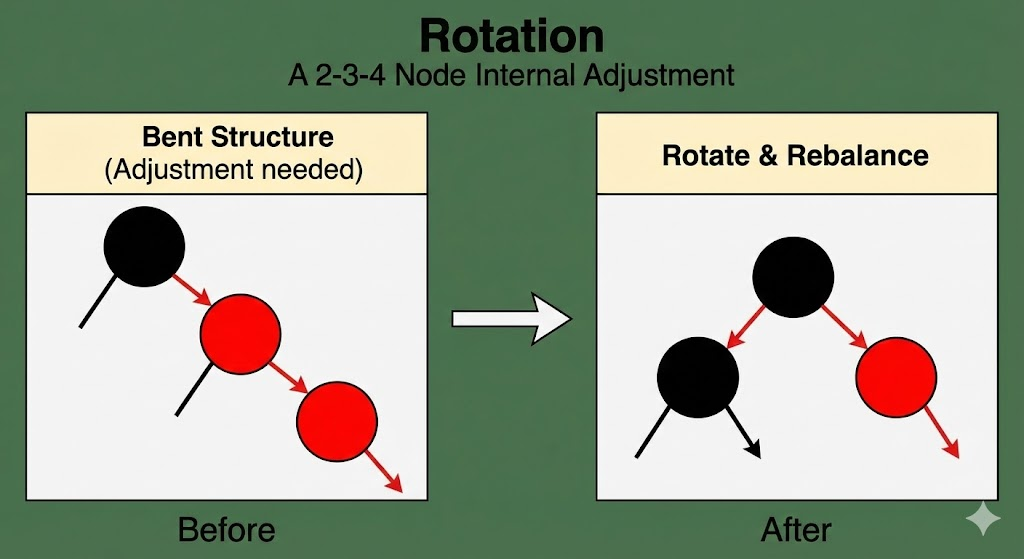 Rotation
A 2-3-4 Node Internal Adjustment

Bent Structure
(Adjustment needed)

Before

Rotate & Rebalance

After